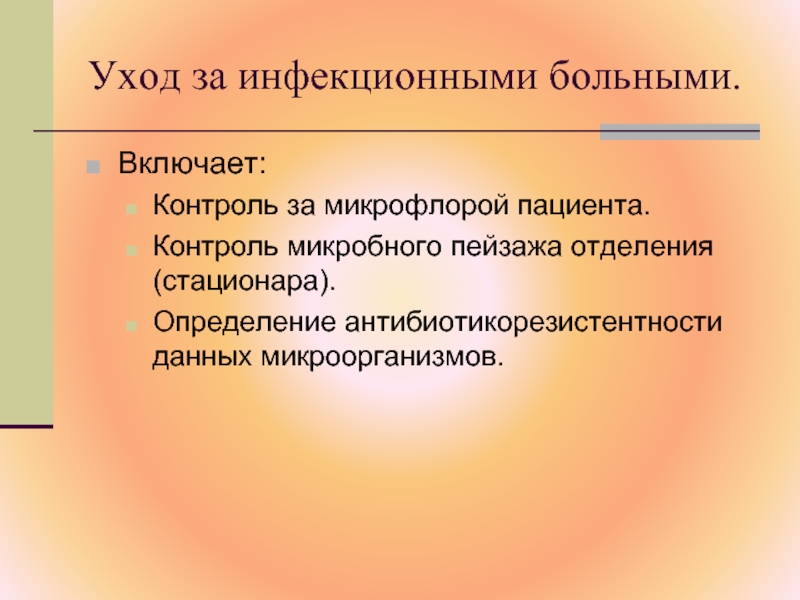 Уход за инфекционными больными.

Включает:
Контроль за микрофлорой пациента.
Контроль микробного пейзажа отделения (стационара).
Определение антибиотикорезистентности данных микроорганизмов.